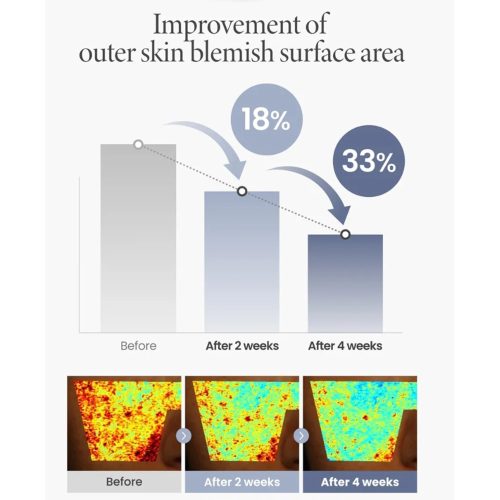 Improvement of outer skin blemish surface area

18%

33%

Before
After 2 weeks
After 4 weeks

Before
After 2 weeks
After 4 weeks